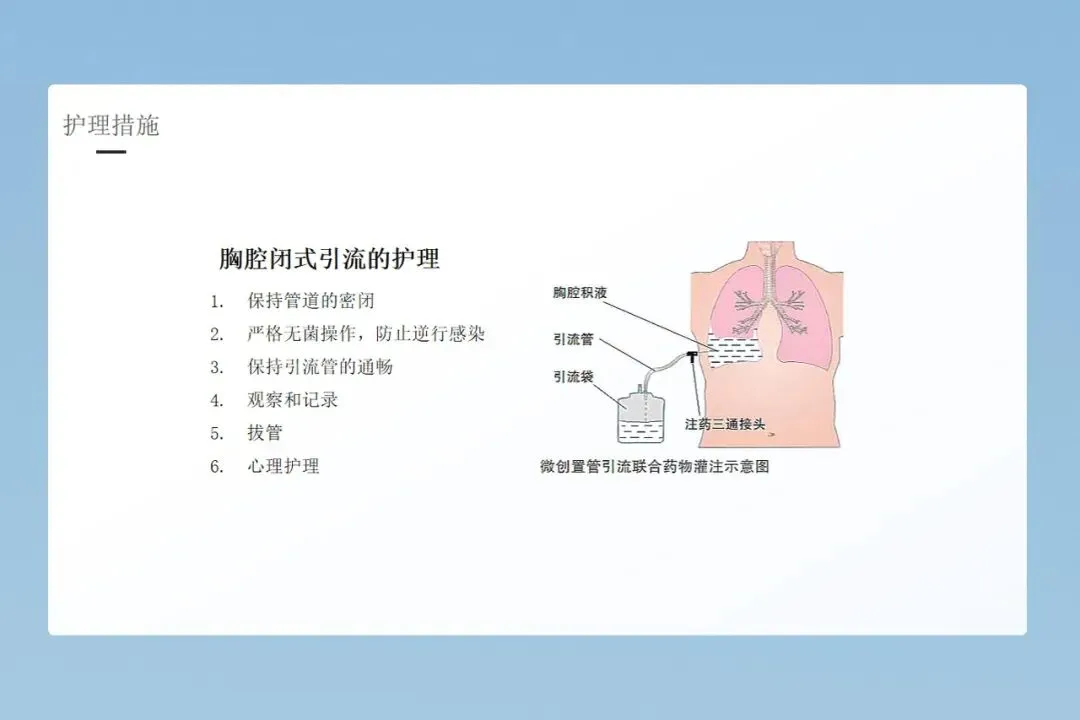 护理措施

胸腔闭式引流的护理

1. 保持管道的密闭
2. 严格无菌操作，防止逆行感染
3. 保持引流管的通畅
4. 观察和记录
5. 拔管
6. 心理护理

胸腔积液
引流管
引流袋
注药三通接头
微创置管引流联合药物灌注示意图